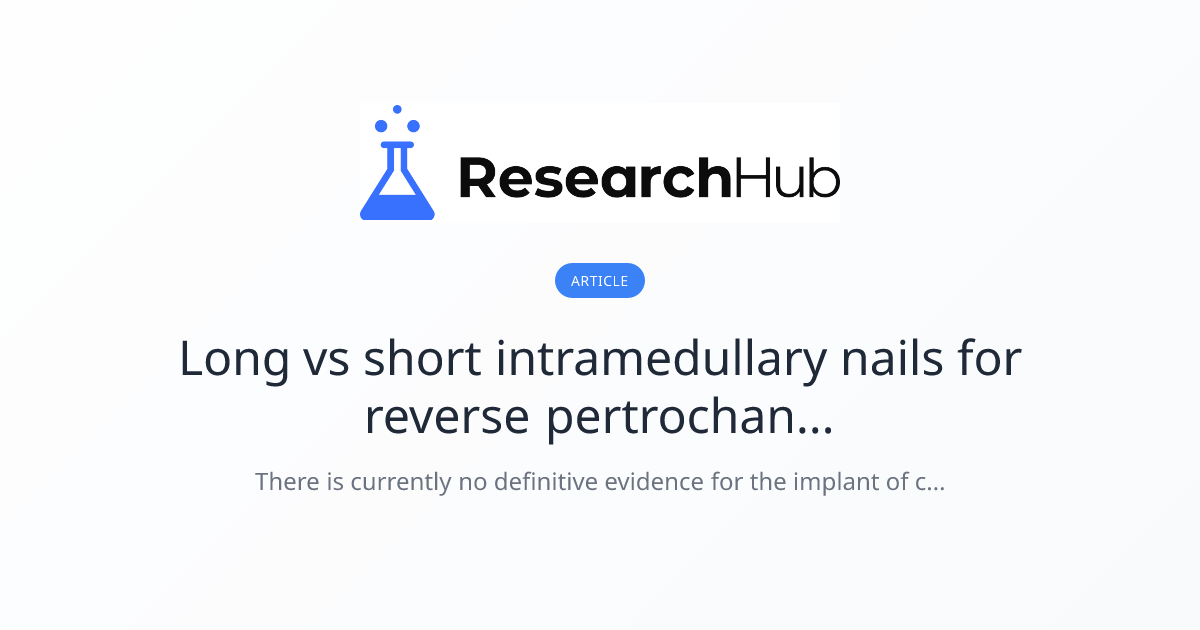 ResearchHub

ARTICLE

Long vs short intramedullary nails for reverse pertrochan...

There is currently no definitive evidence for the implant of c...